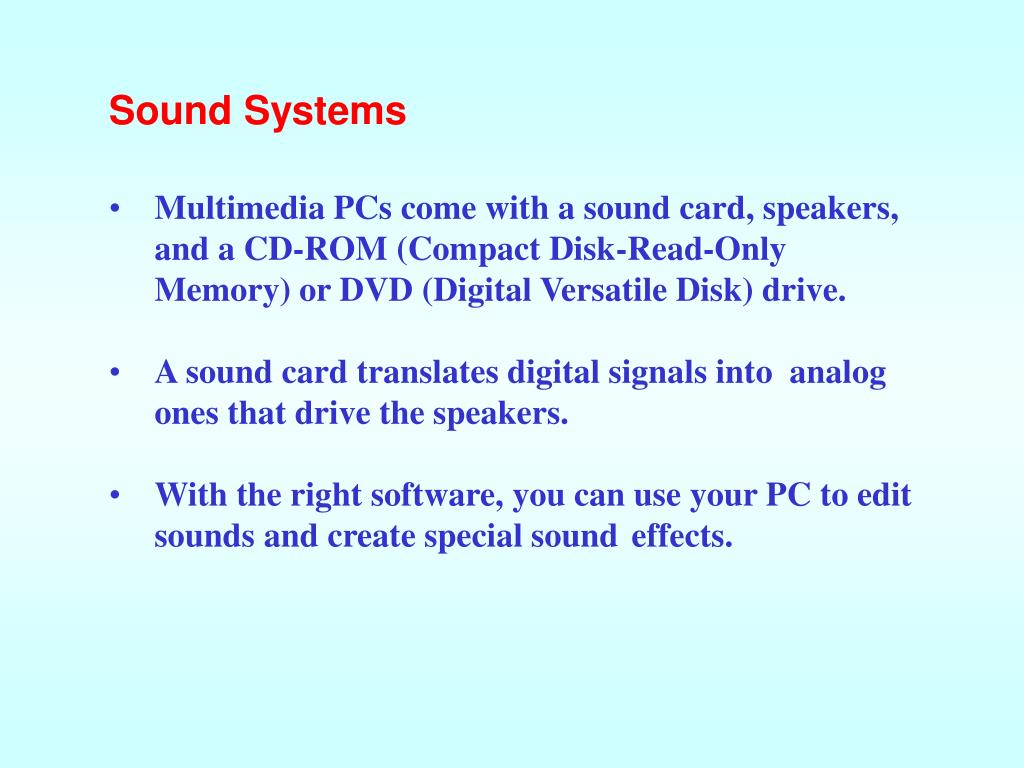 Sound Systems

• Multimedia PCs come with a sound card, speakers, and a CD-ROM (Compact Disk-Read-Only Memory) or DVD (Digital Versatile Disk) drive.

• A sound card translates digital signals into analog ones that drive the speakers.

• With the right software, you can use your PC to edit sounds and create special sound effects.